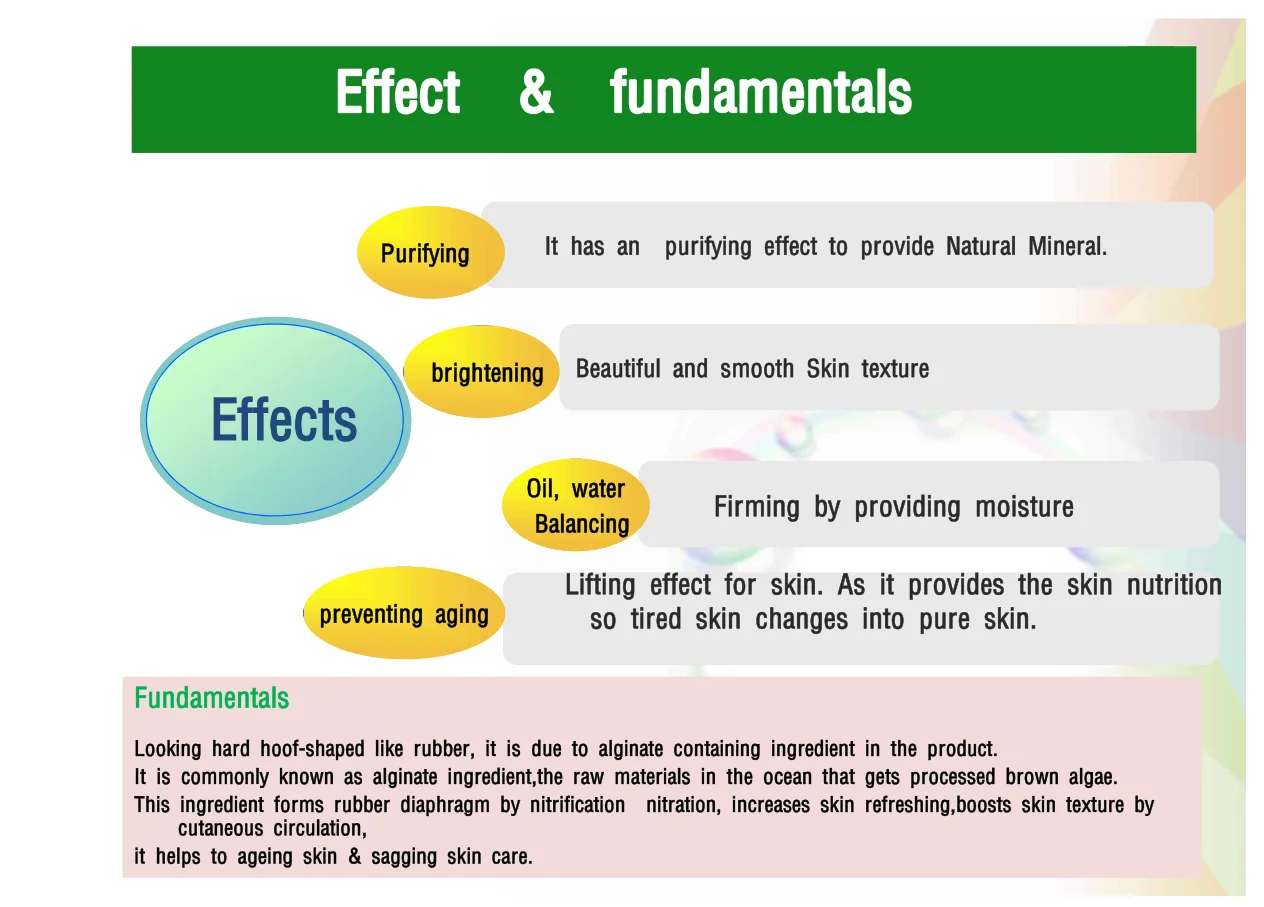 Effect & fundamentals

Effects

Purifying

It has an purifying effect to provide Natural Mineral.

brightening

Beautiful and smooth Skin texture

Oil, water Balancing

Firming by providing moisture

preventing aging

Lifting effect for skin. As it provides the skin nutrition so tired skin changes into pure skin.

Fundamentals

Looking hard hoof-shaped like rubber, it is due to alginate containing ingredient in the product.
It is commonly known as alginate ingredient,the raw materials in the ocean that gets processed brown algae.
This ingredient forms rubber diaphragm by nitrification nitration, increases skin refreshing,boosts skin texture by cutaneous circulation,
it helps to ageing skin & sagging skin care.